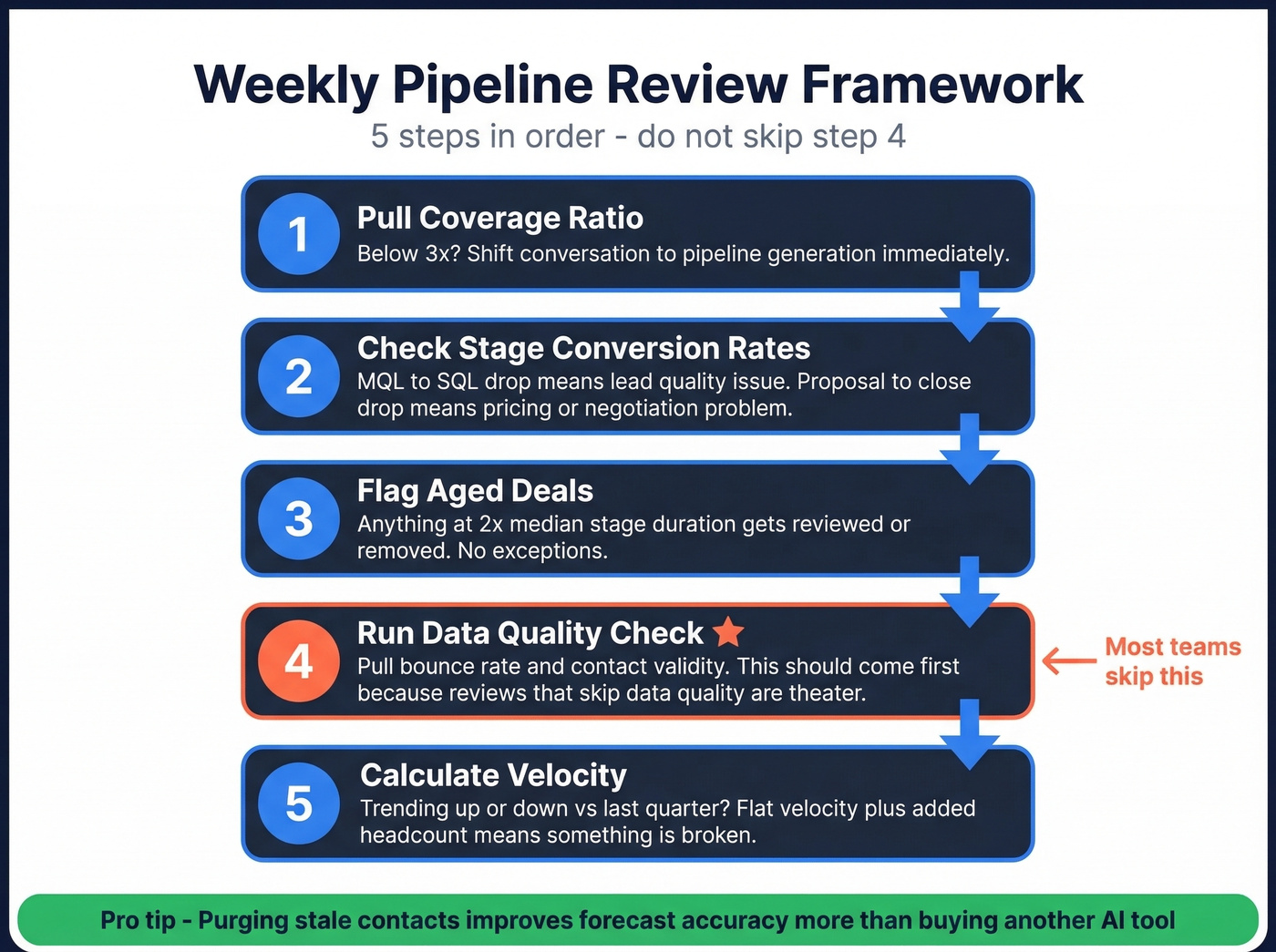 Weekly Pipeline Review Framework
5 steps in order - do not skip step 4

1
Pull Coverage Ratio
Below 3x? Shift conversation to pipeline generation immediately.

2
Check Stage Conversion Rates
MQL to SQL drop means lead quality issue. Proposal to close drop means pricing or negotiation problem.

3
Flag Aged Deals
Anything at 2x median stage duration gets reviewed or removed. No exceptions.

4
Run Data Quality Check
Pull bounce rate and contact validity. This should come first because reviews that skip data quality are theater.

Most teams skip this

5
Calculate Velocity
Trending up or down vs last quarter? Flat velocity plus added headcount means something is broken.

Pro tip - Purging stale contacts improves forecast accuracy more than buying another AI tool